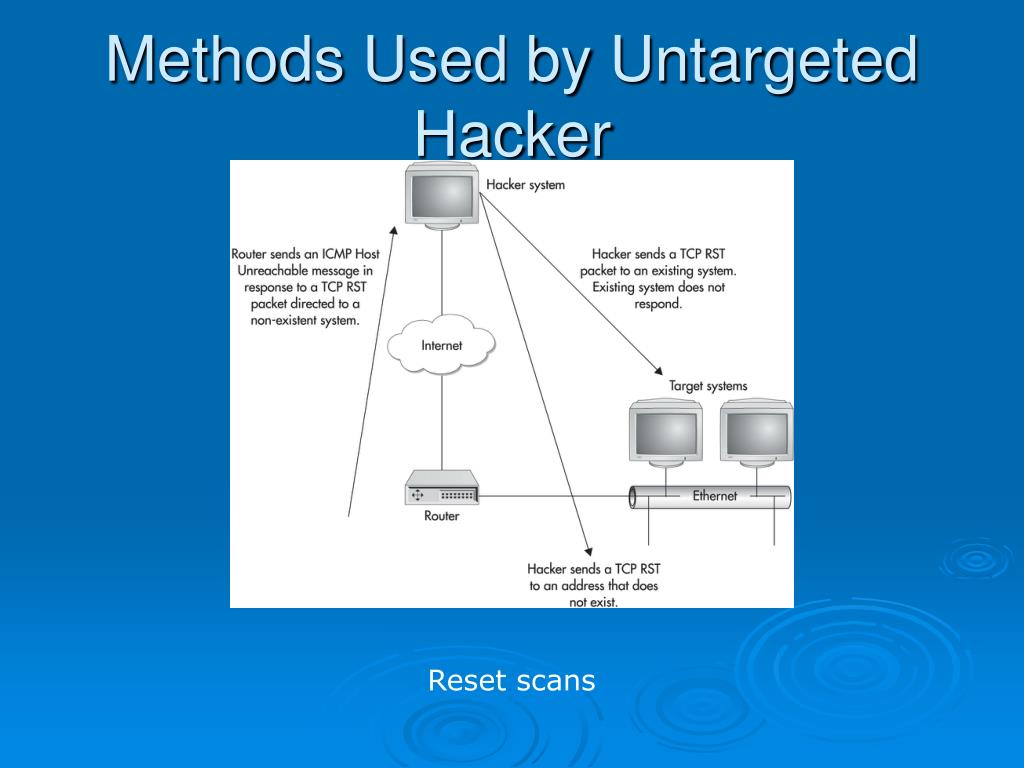 Methods Used by Untargeted Hacker

Hacker system

Router sends an ICMP Host Unreachable message in response to a TCP RST packet directed to a non-existent system.

Hacker sends a TCP RST packet to an existing system. Existing system does not respond.

Internet

Target systems

Ethernet

Router

Hacker sends a TCP RST to an address that does not exist.

Reset scans